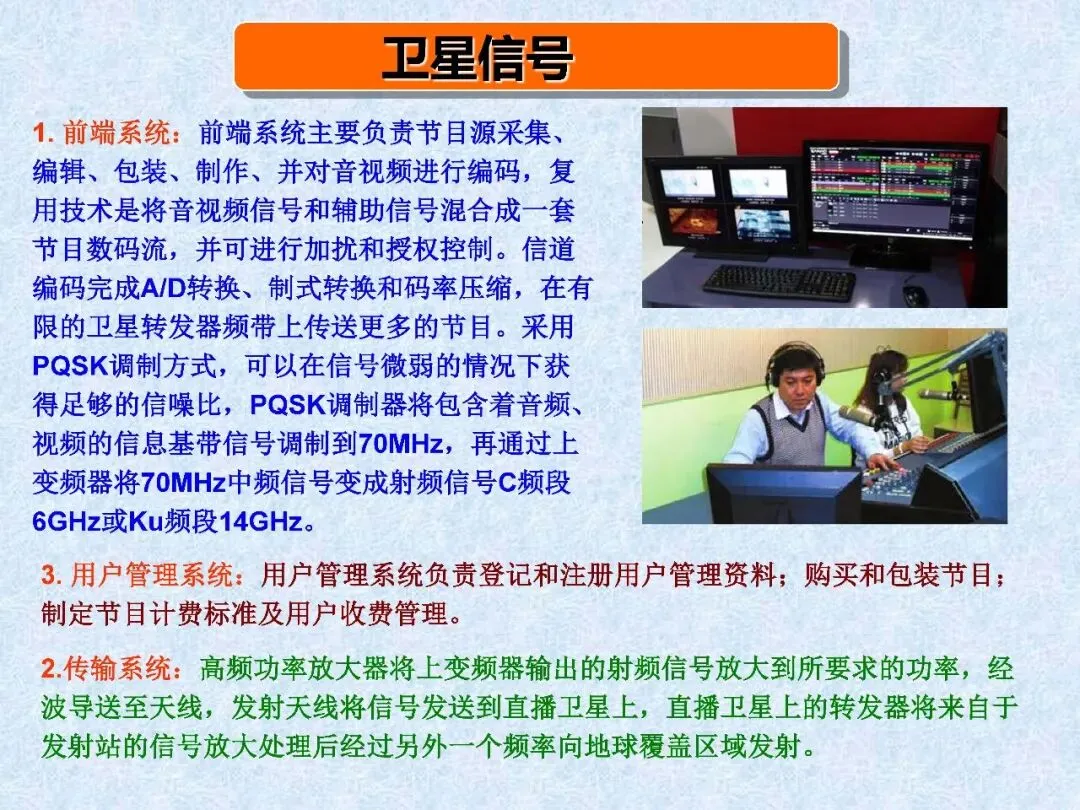 卫星信号

1. 前端系统：前端系统主要负责节目源采集、编辑、包装、制作、并对音视频进行编码，复用技术是将音视频信号和辅助信号混合成一套节目数码流，并可进行加扰和授权控制。信道编码完成A/D转换、制式转换和码率压缩，在有限的卫星转发器频带上传送更多的节目。采用PQSK调制方式，可以在信号微弱的情况下获得足够的信噪比，PQSK调制器将包含着音频、视频的信息基带信号调制到70MHz，再通过上变频器将70MHz中频信号变成射频信号C频段6GHz或Ku频段14GHz。

3. 用户管理系统：用户管理系统负责登记和注册用户管理资料；购买和包装节目；制定节目计费标准及用户收费管理。

2.传输系统：高频功率放大器将上变频器输出的射频信号放大到所要求的功率，经波导送至天线，发射天线将信号发送到直播卫星上，直播卫星上的转发器将来自于发射站的信号放大处理后经过另外一个频率向地球覆盖区域发射。